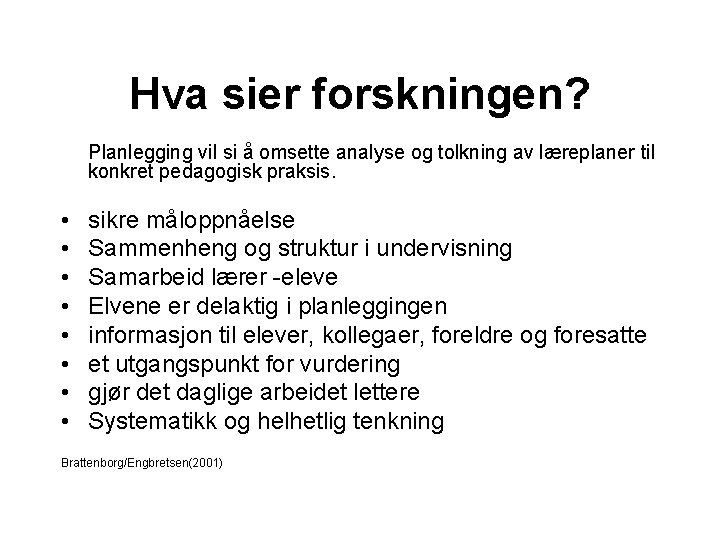 Hva sier forskningen?

Planlegging vil si å omsette analyse og tolkning av læreplaner til konkret pedagogisk praksis.

• sikre måloppnåelse
• Sammenheng og struktur i undervisning
• Samarbeid lærer -eleve
• Elvene er delaktig i planleggingen
• informasjon til elever, kollegaer, foreldre og foresatte
• et utgangspunkt for vurdering
• gjør det daglige arbeidet lettere
• Systematikk og helhetlig tenkning

Brattenborg/Engbretsen(2001)